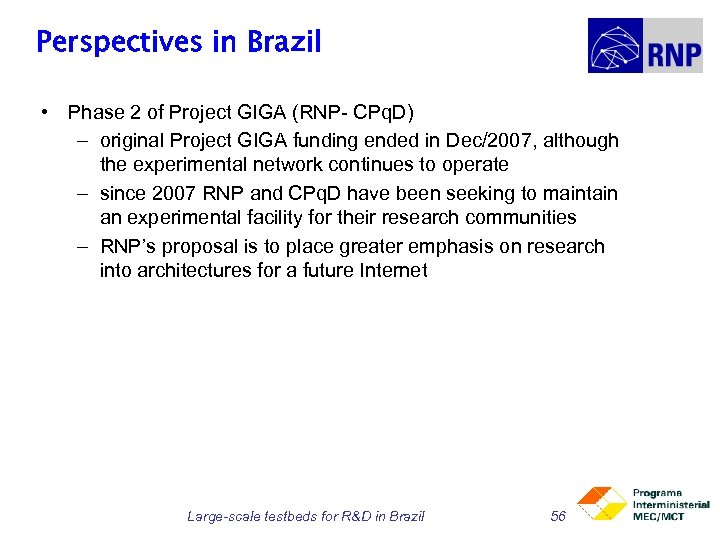 Perspectives in Brazil

RNP

• Phase 2 of Project GIGA (RNP- CPqD)
– original Project GIGA funding ended in Dec/2007, although the experimental network continues to operate
– since 2007 RNP and CPqD have been seeking to maintain an experimental facility for their research communities
– RNP's proposal is to place greater emphasis on research into architectures for a future Internet

Large-scale testbeds for R&D in Brazil 56

Programa Interministerial MEC/MCT